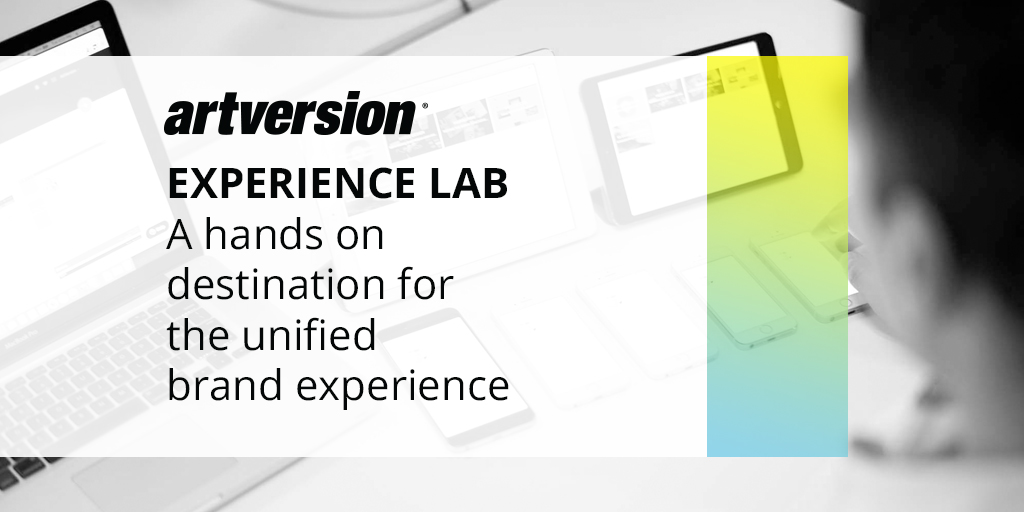 artversion®

EXPERIENCE LAB
A hands on destination for the unified brand experience